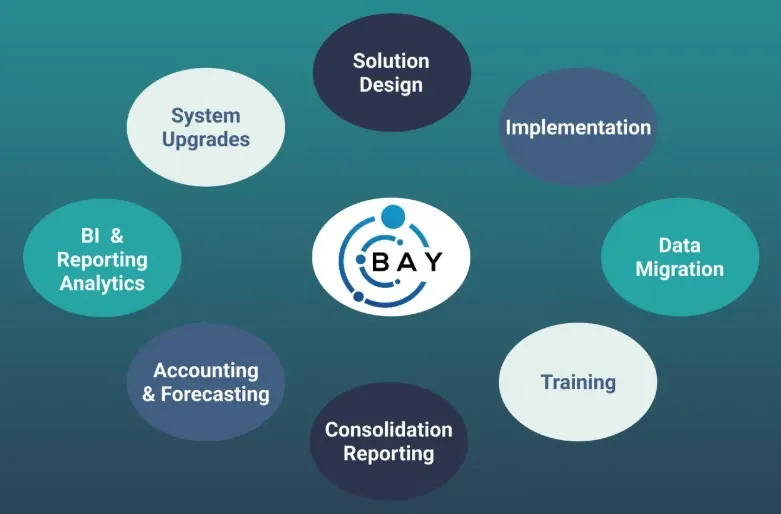 Solution Design

Implementation

Data Migration

Training

Consolidation Reporting

Accounting & Forecasting

BI & Reporting Analytics

System Upgrades

BAY